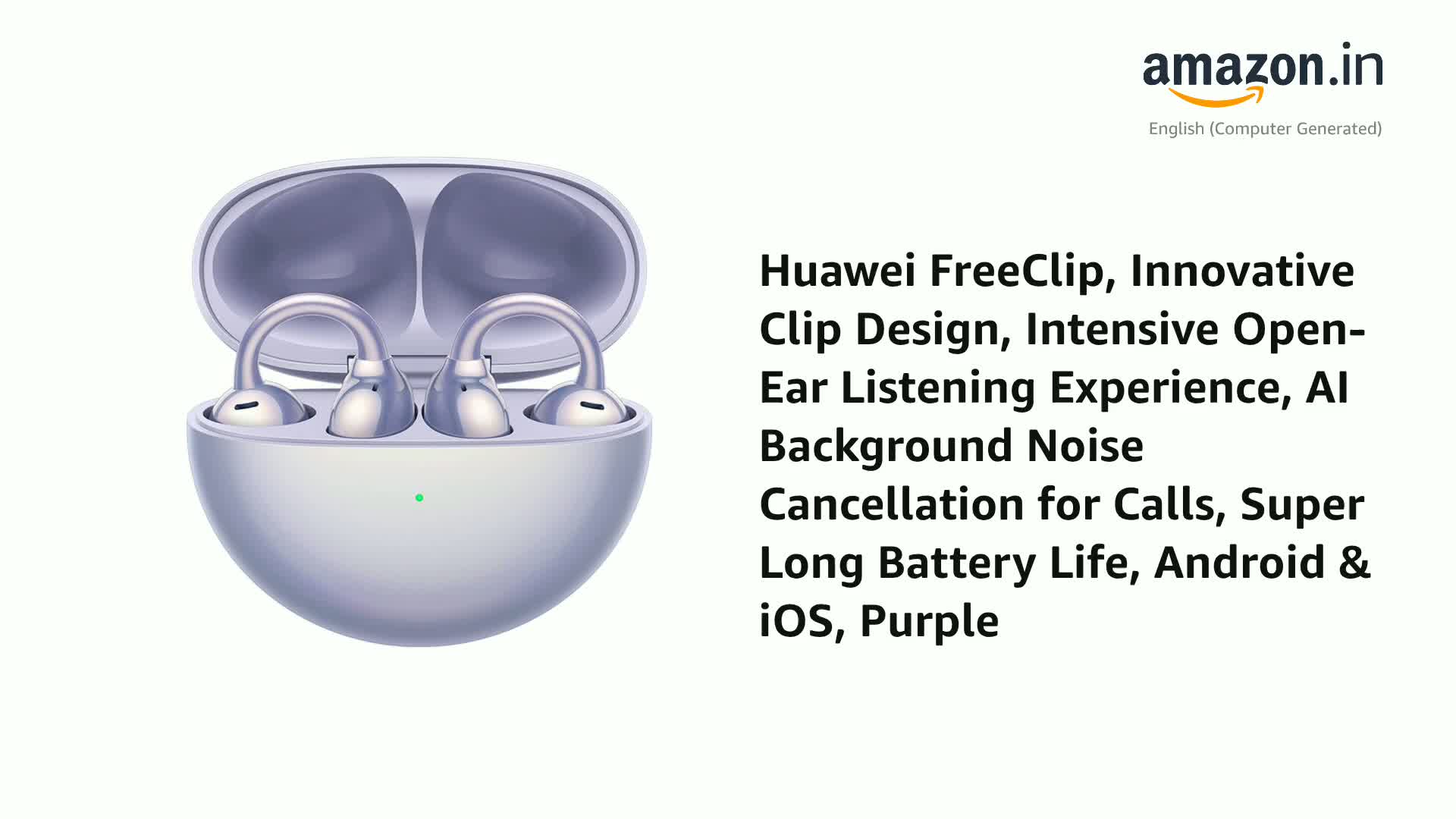 amazon.in

English (Computer Generated)

Huawei FreeClip, Innovative Clip Design, Intensive Open-Ear Listening Experience, AI Background Noise Cancellation for Calls, Super Long Battery Life, Android & iOS, Purple